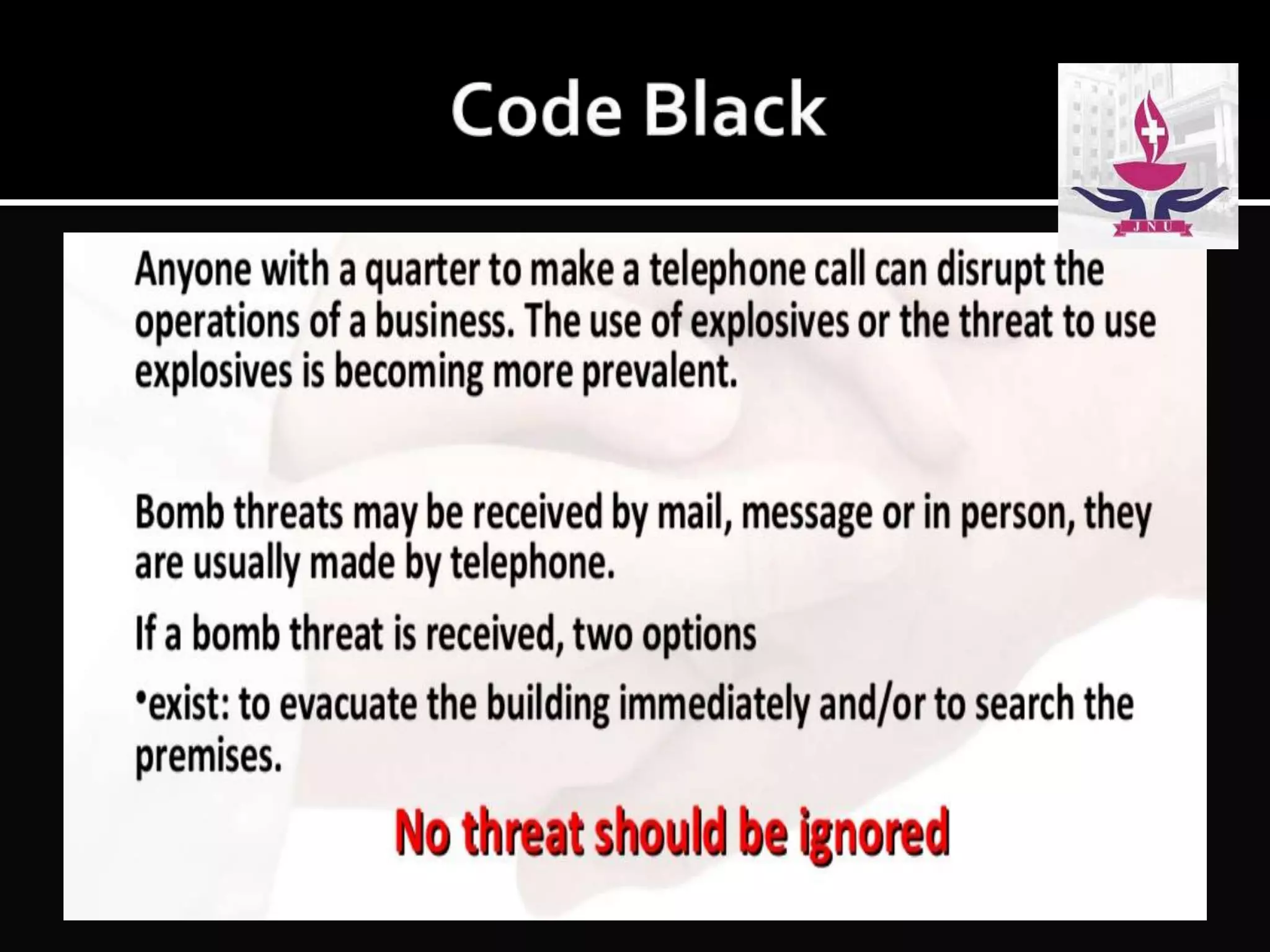 Code Black

JNU

Anyone with a quarter to make a telephone call can disrupt the operations of a business. The use of explosives or the threat to use explosives is becoming more prevalent.

Bomb threats may be received by mail, message or in person, they are usually made by telephone.

If a bomb threat is received, two options

•exist: to evacuate the building immediately and/or to search the premises.

No threat should be ignored